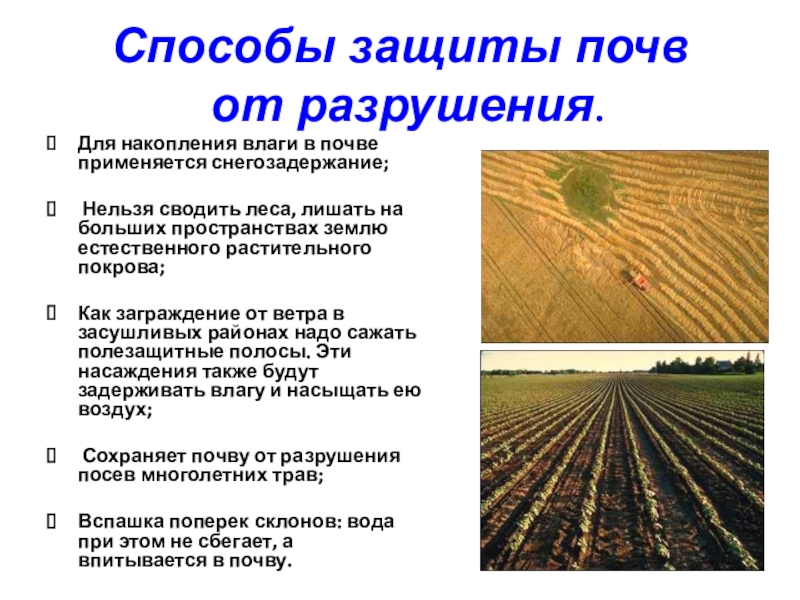 Способы защиты почв от разрушения.

Для накопления влаги в почве применяется снегозадержание;

Нельзя сводить леса, лишать на больших пространствах землю естественного растительного покрова;

Как заграждение от ветра в засушливых районах надо сажать полезащитные полосы. Эти насаждения также будут задерживать влагу и насыщать ею воздух;

Сохраняет почву от разрушения посев многолетних трав;

Вспашка поперек склонов: вода при этом не сбегает, а впитывается в почву.